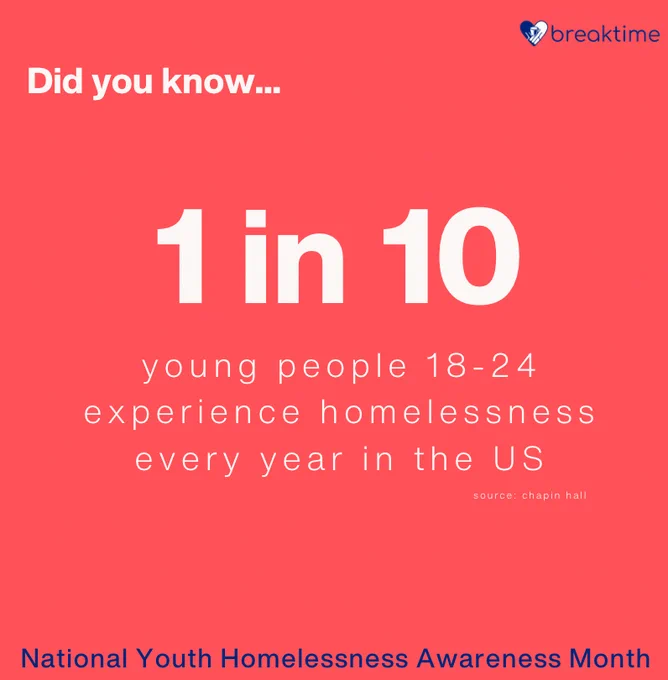 breaktime

Did you know...

1 in 10

young people 18-24 experience homelessness every year in the US

source: chapin hall

National Youth Homelessness Awareness Month